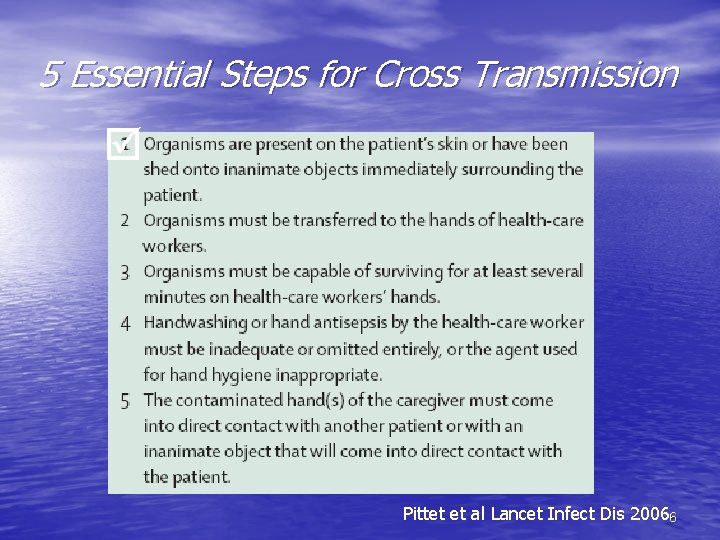 5 Essential Steps for Cross Transmission

1 Organisms are present on the patient's skin or have been shed onto inanimate objects immediately surrounding the patient.

2 Organisms must be transferred to the hands of health-care workers.

3 Organisms must be capable of surviving for at least several minutes on health-care workers' hands.

4 Handwashing or hand antisepsis by the health-care worker must be inadequate or omitted entirely, or the agent used for hand hygiene inappropriate.

5 The contaminated hand(s) of the caregiver must come into direct contact with another patient or with an inanimate object that will come into direct contact with the patient.

Pittet et al Lancet Infect Dis 2006

6